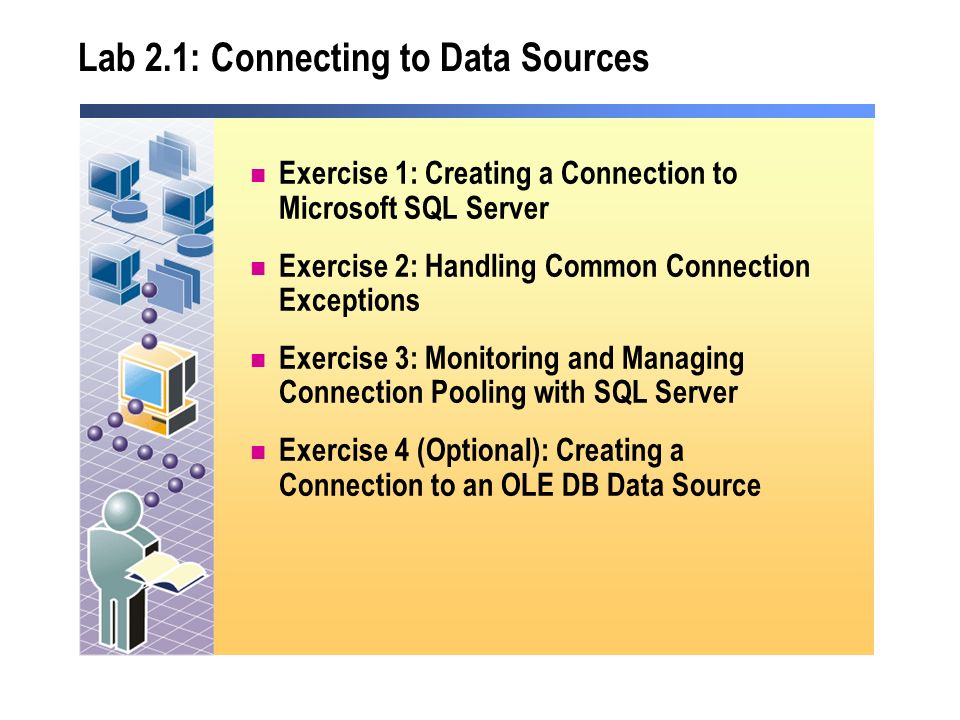 Lab 2.1: Connecting to Data Sources

- Exercise 1: Creating a Connection to Microsoft SQL Server
- Exercise 2: Handling Common Connection Exceptions
- Exercise 3: Monitoring and Managing Connection Pooling with SQL Server
- Exercise 4 (Optional): Creating a Connection to an OLE DB Data Source